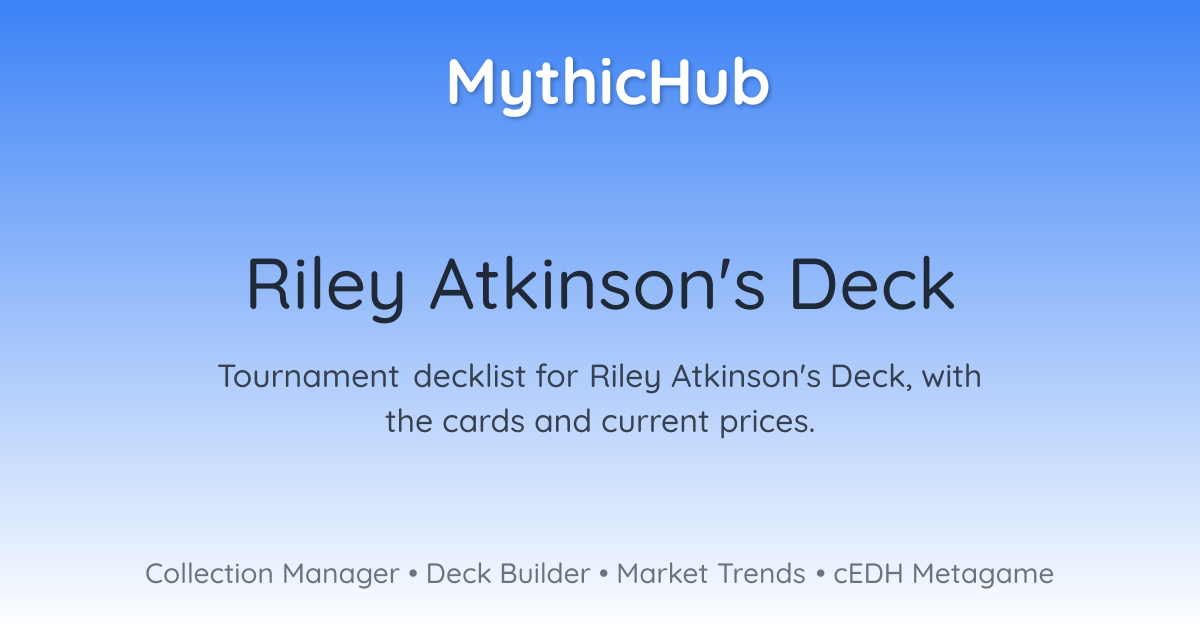 MythicHub

Riley Atkinson's Deck

Tournament decklist for Riley Atkinson's Deck, with the cards and current prices.

Collection Manager • Deck Builder • Market Trends • cEDH Metagame